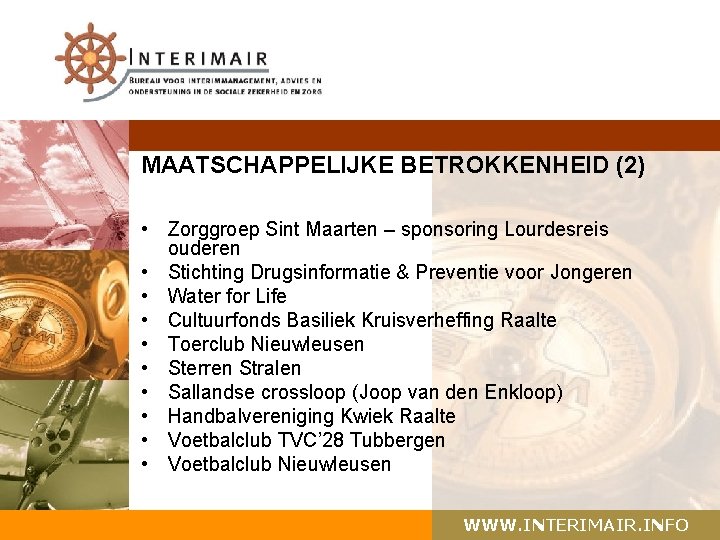 INTERIMAIR
BUREAU VOOR INTERIMMANAGEMENT, ADVIES EN ONDERSTEUNING IN DE SOCIALE ZEKERHEID EN ZORG

MAATSCHAPPELIJKE BETROKKENHEID (2)

• Zorggroep Sint Maarten – sponsoring Lourdesreis ouderen
• Stichting Drugsinformatie & Preventie voor Jongeren
• Water for Life
• Cultuurfonds Basiliek Kruisverheffing Raalte
• Toerclub Nieuwleusen
• Sterren Stralen
• Sallandse crossloop (Joop van den Enkloop)
• Handbalvereniging Kwiek Raalte
• Voetbalclub TVC'28 Tubbergen
• Voetbalclub Nieuwleusen

WWW.INTERIMAIR.INFO